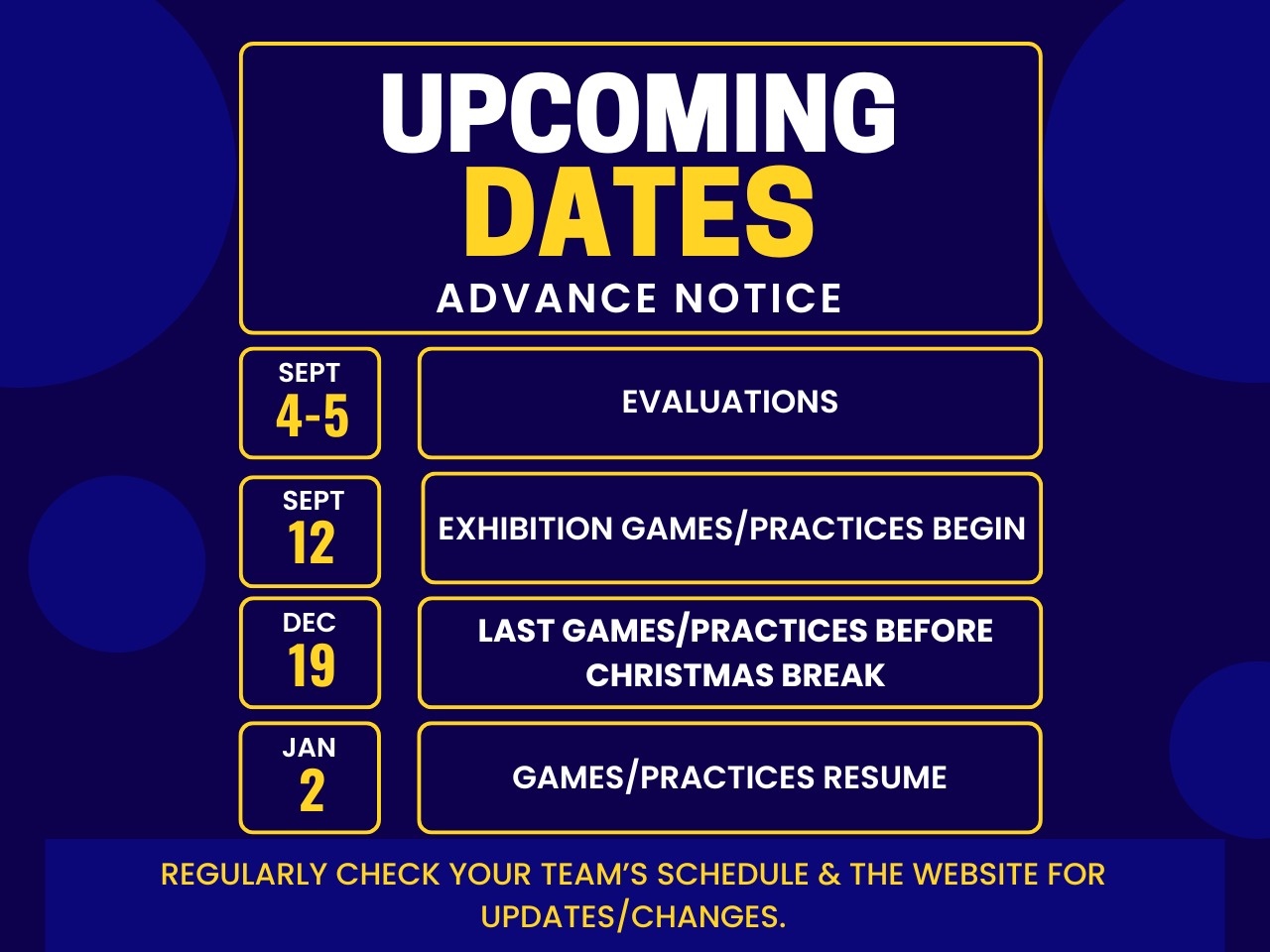 UPCOMING
DATES
ADVANCE NOTICE

SEPT
4-5

EVALUATIONS

SEPT
12

EXHIBITION GAMES/PRACTICES BEGIN

DEC
19

LAST GAMES/PRACTICES BEFORE CHRISTMAS BREAK

JAN
2

GAMES/PRACTICES RESUME

REGULARLY CHECK YOUR TEAM'S SCHEDULE & THE WEBSITE FOR UPDATES/CHANGES.